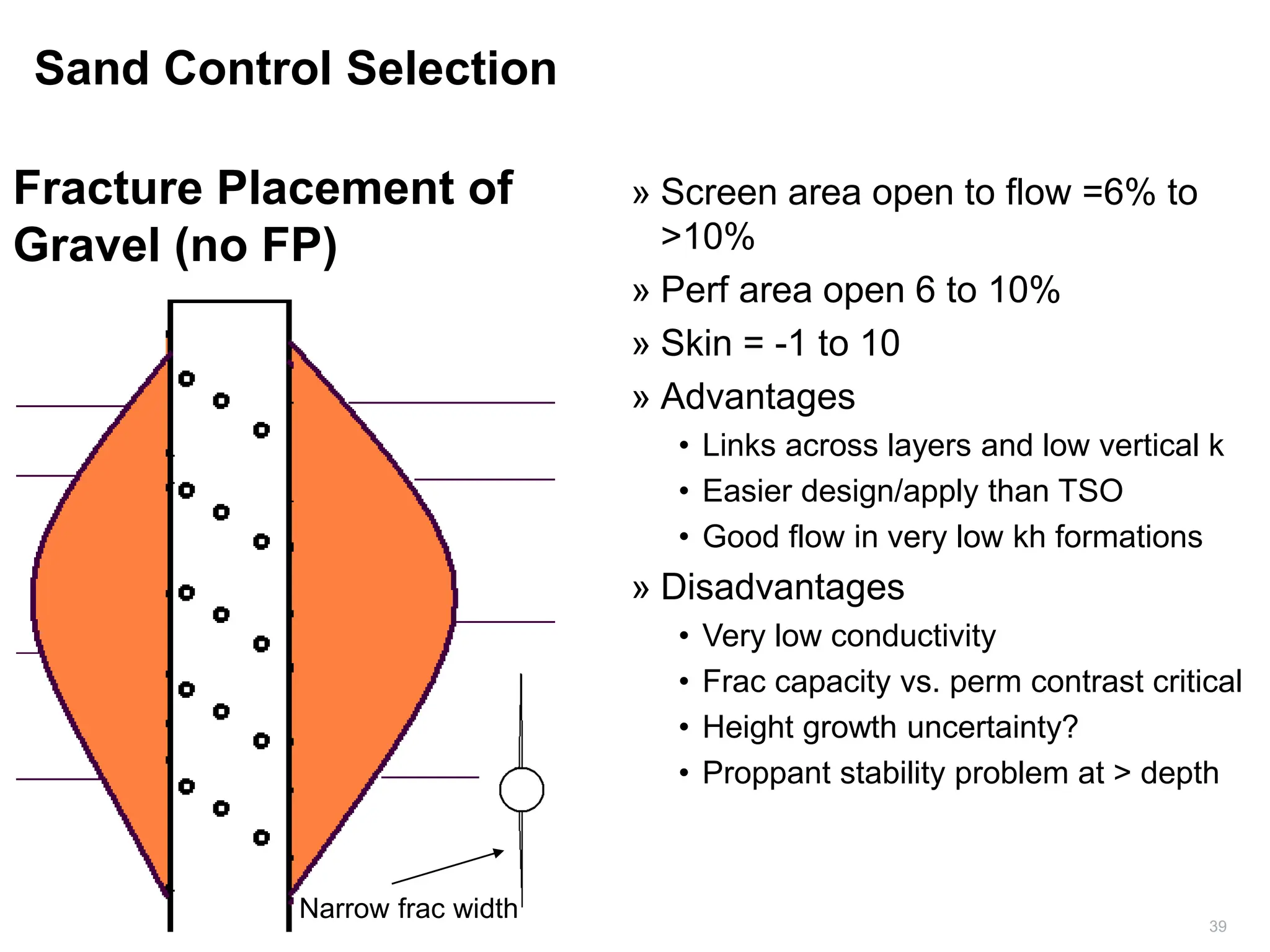 Sand Control Selection

Fracture Placement of Gravel (no FP)

Narrow frac width

» Screen area open to flow =6% to >10%

» Perf area open 6 to 10%

» Skin = -1 to 10

» Advantages

• Links across layers and low vertical k

• Easier design/apply than TSO

• Good flow in very low kh formations

» Disadvantages

• Very low conductivity

• Frac capacity vs. perm contrast critical

• Height growth uncertainty?

• Proppant stability problem at > depth

39